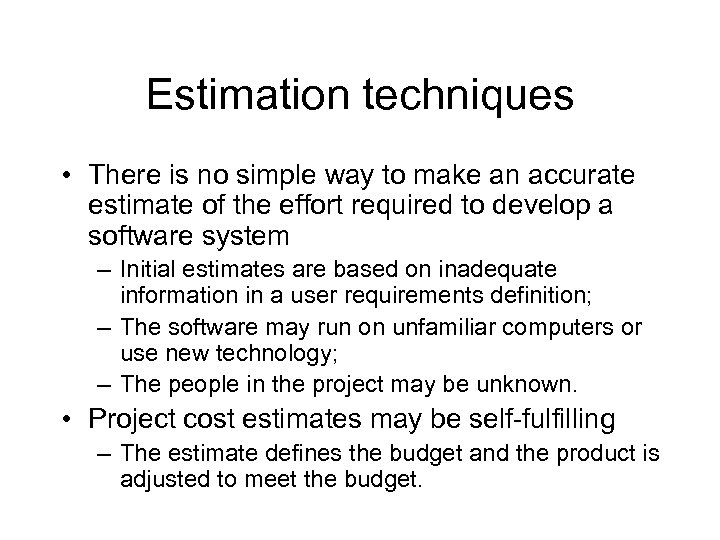 Estimation techniques

• There is no simple way to make an accurate estimate of the effort required to develop a software system
– Initial estimates are based on inadequate information in a user requirements definition;
– The software may run on unfamiliar computers or use new technology;
– The people in the project may be unknown.
• Project cost estimates may be self-fulfilling
– The estimate defines the budget and the product is adjusted to meet the budget.